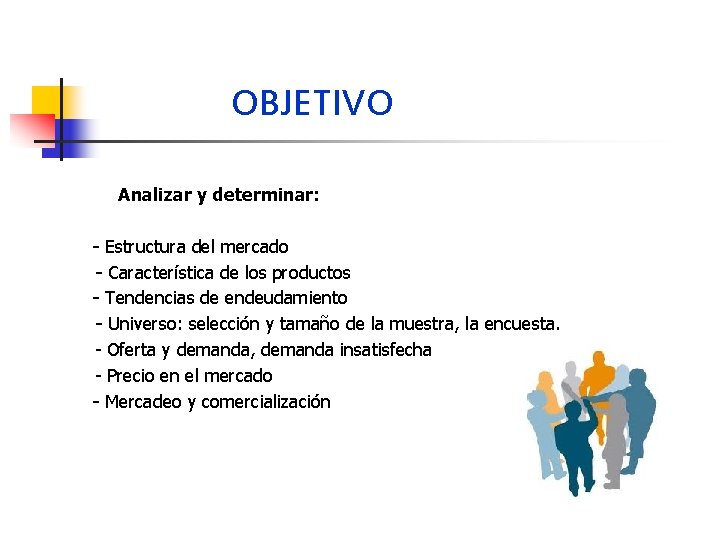 OBJETIVO

Analizar y determinar:

- Estructura del mercado
- Característica de los productos
- Tendencias de endeudamiento
- Universo: selección y tamaño de la muestra, la encuesta.
- Oferta y demanda, demanda insatisfecha
- Precio en el mercado
- Mercadeo y comercialización